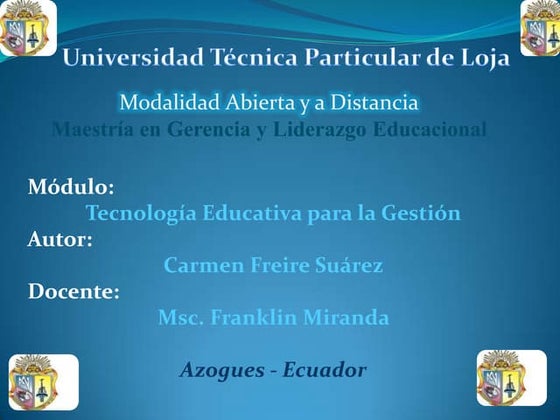 Universidad Técnica Particular de Loja

Modalidad Abierta y a Distancia

Maestría en Gerencia y Liderazgo Educacional

Módulo:

Tecnología Educativa para la Gestión

Autor:

Carmen Freire Suárez

Docente:

Msc. Franklin Miranda

Azogues - Ecuador